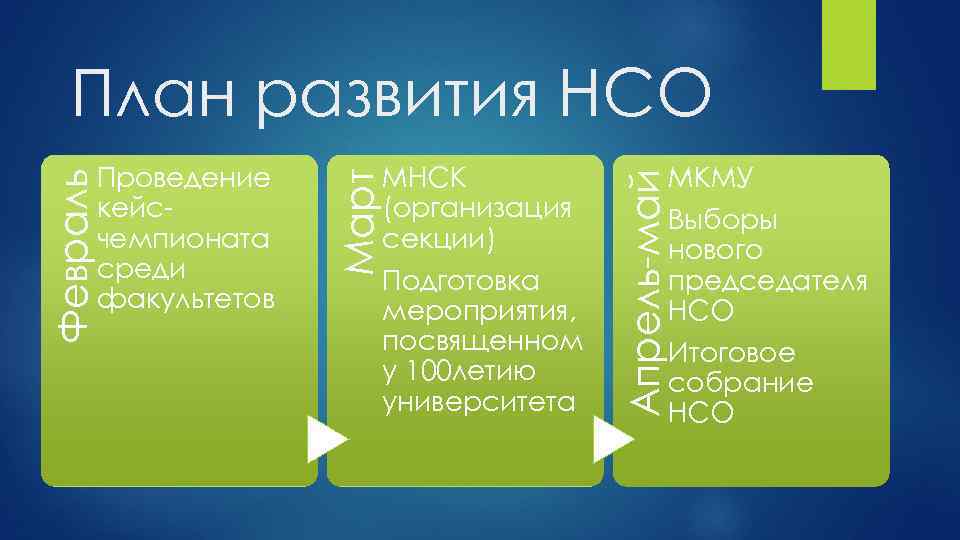 План развития НСО

Февраль

Проведение кейс-чемпионата среди факультетов

Март

МНСК (организация секции)

Подготовка мероприятия, посвященному 100летию университета

Апрель-май

МКМУ

Выборы нового председателя НСО

Итоговое собрание НСО